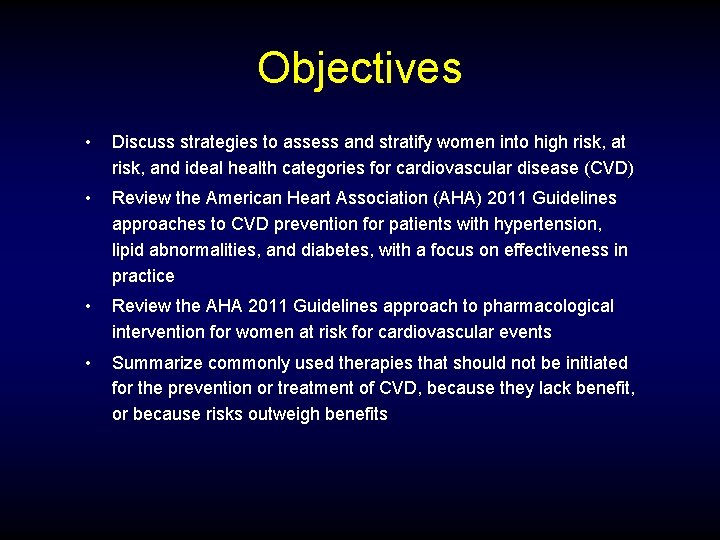 Objectives

• Discuss strategies to assess and stratify women into high risk, at risk, and ideal health categories for cardiovascular disease (CVD)

• Review the American Heart Association (AHA) 2011 Guidelines approaches to CVD prevention for patients with hypertension, lipid abnormalities, and diabetes, with a focus on effectiveness in practice

• Review the AHA 2011 Guidelines approach to pharmacological intervention for women at risk for cardiovascular events

• Summarize commonly used therapies that should not be initiated for the prevention or treatment of CVD, because they lack benefit, or because risks outweigh benefits